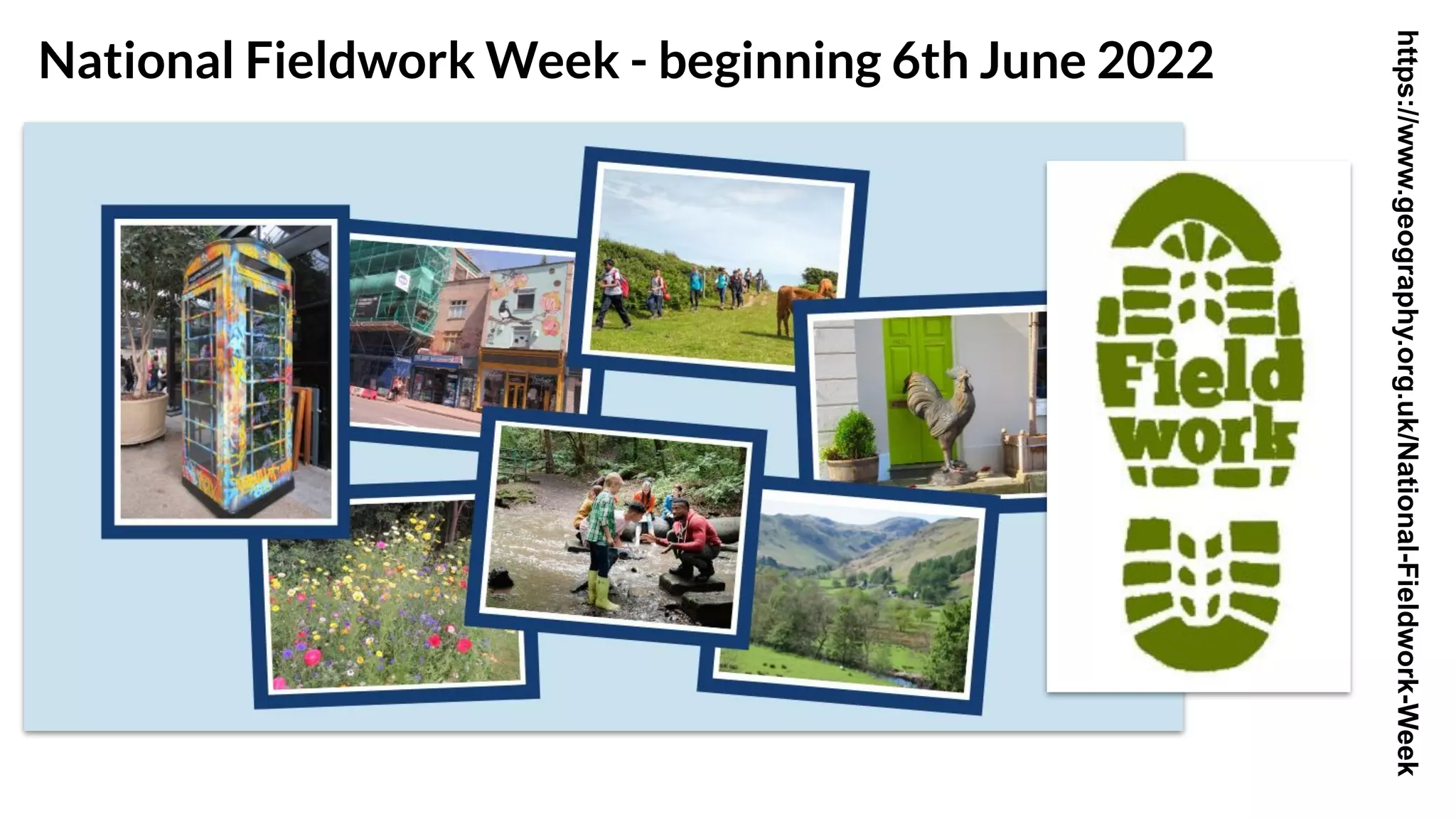 National Fieldwork Week - beginning 6th June 2022

Field work

https://www.geography.org.uk/National-Fieldwork-Week